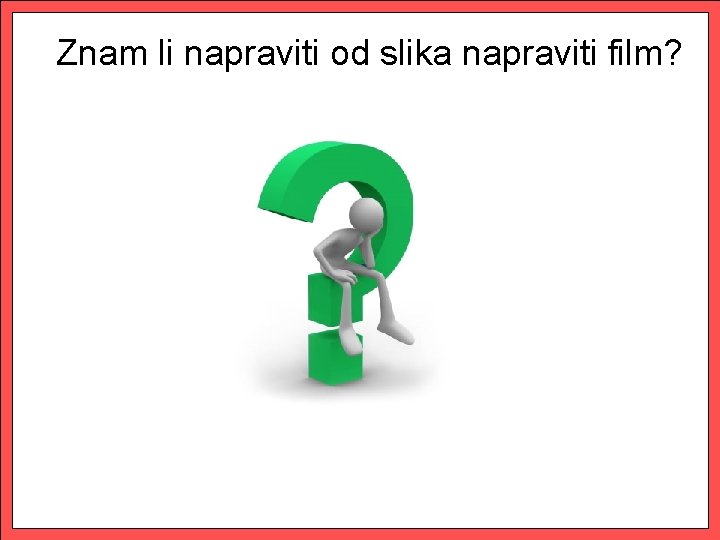 Znam li napraviti od slika napraviti film?